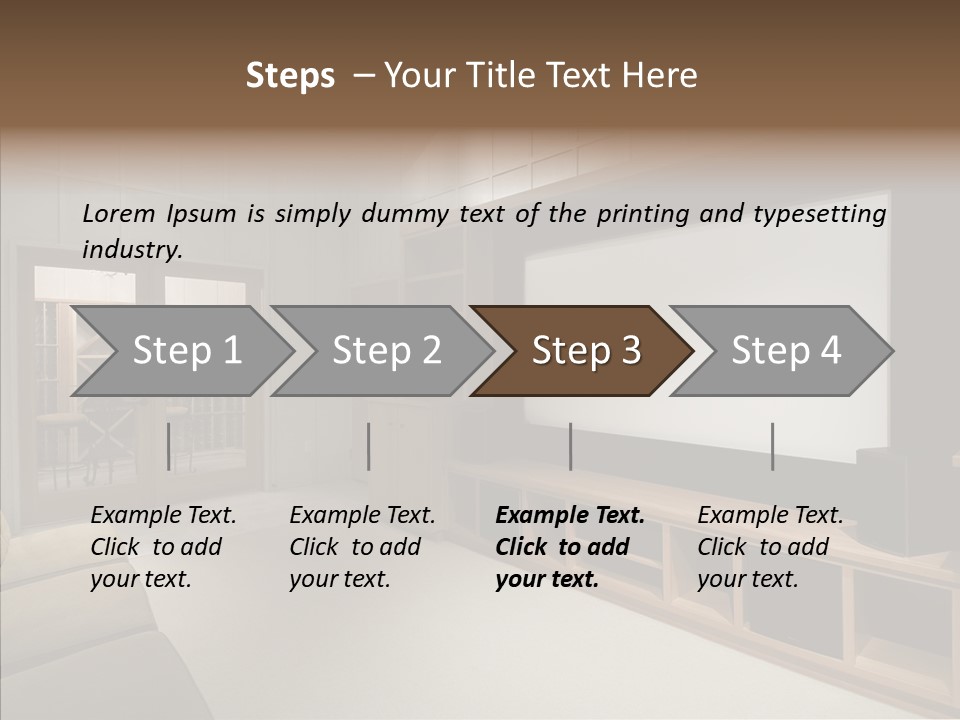 Steps – Your Title Text Here

Lorem Ipsum is simply dummy text of the printing and typesetting industry.

Step 1

Step 2

Step 3

Step 4

Example Text. Click to add your text.

Example Text. Click to add your text.

Example Text. Click to add your text.

Example Text. Click to add your text.